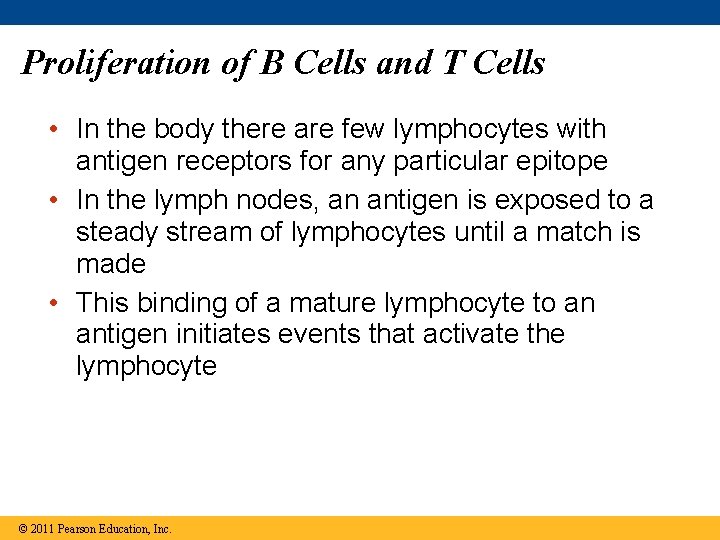 Proliferation of B Cells and T Cells

• In the body there are few lymphocytes with antigen receptors for any particular epitope

• In the lymph nodes, an antigen is exposed to a steady stream of lymphocytes until a match is made

• This binding of a mature lymphocyte to an antigen initiates events that activate the lymphocyte

© 2011 Pearson Education, Inc.